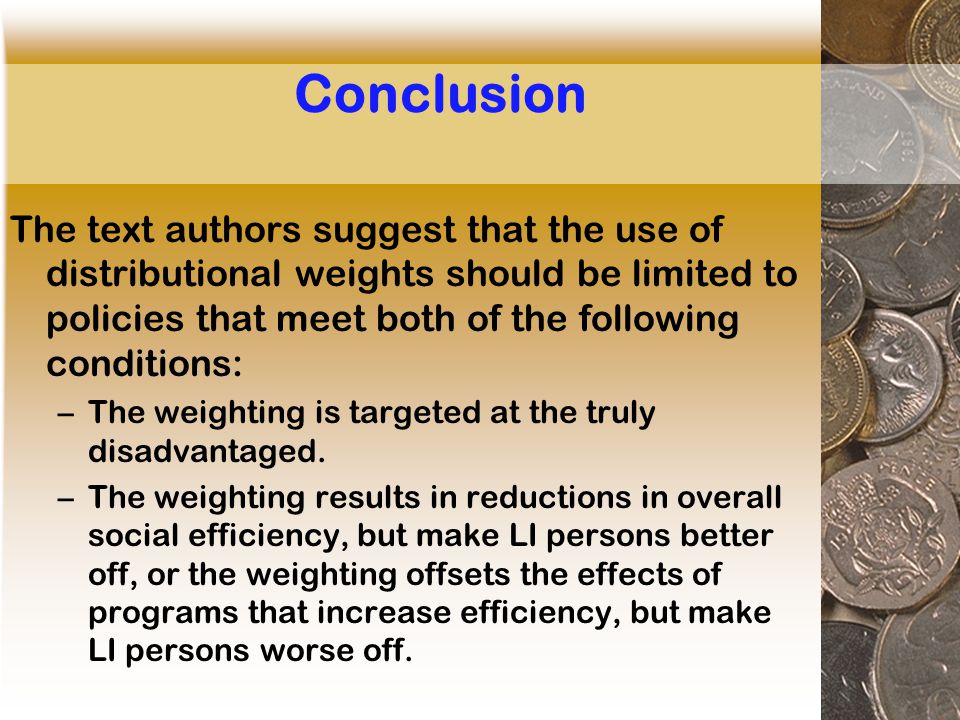 Conclusion

The text authors suggest that the use of distributional weights should be limited to policies that meet both of the following conditions:

– The weighting is targeted at the truly disadvantaged.

– The weighting results in reductions in overall social efficiency, but make LI persons better off, or the weighting offsets the effects of programs that increase efficiency, but make LI persons worse off.